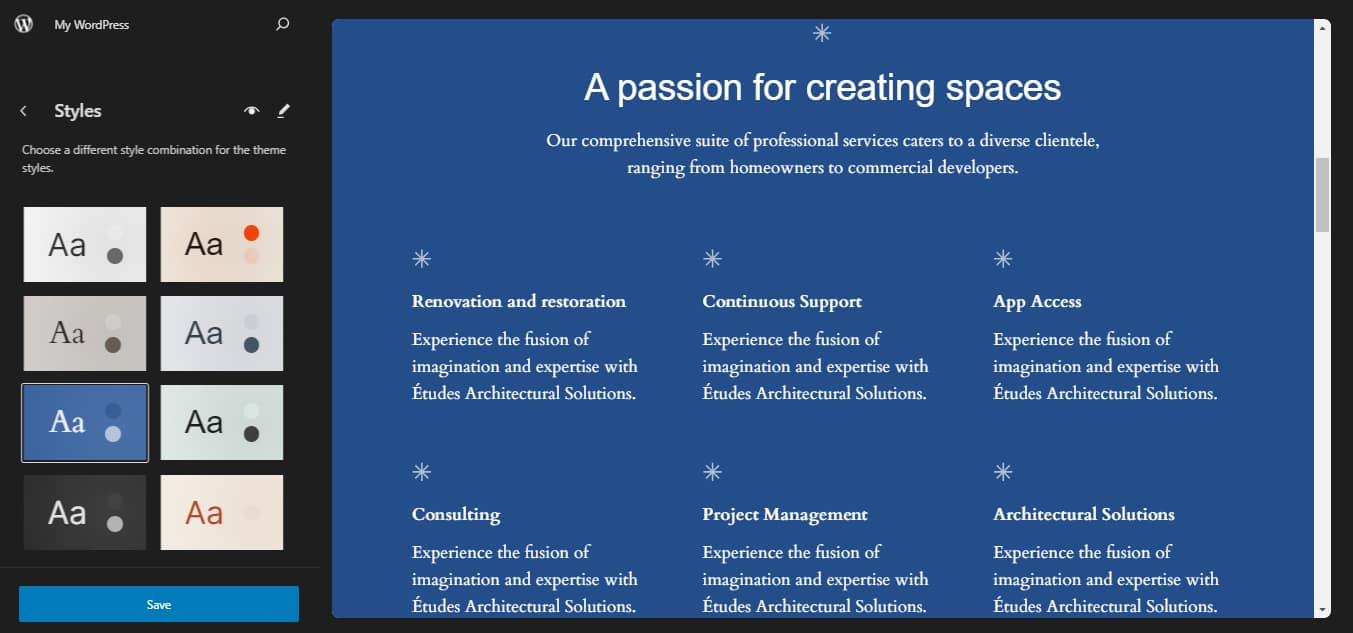 My WordPress

Styles

Choose a different style combination for the theme styles.

Aa

Aa

Aa

Aa

Aa

Aa

Aa

Aa

Save

A passion for creating spaces

Our comprehensive suite of professional services caters to a diverse clientele, ranging from homeowners to commercial developers.

Renovation and restoration

Experience the fusion of imagination and expertise with Études Architectural Solutions.

Continuous Support

Experience the fusion of imagination and expertise with Études Architectural Solutions.

App Access

Experience the fusion of imagination and expertise with Études Architectural Solutions.

Consulting

Experience the fusion of imagination and expertise with Études Architectural Solutions.

Project Management

Experience the fusion of imagination and expertise with Études Architectural Solutions.

Architectural Solutions

Experience the fusion of imagination and expertise with Études Architectural Solutions.